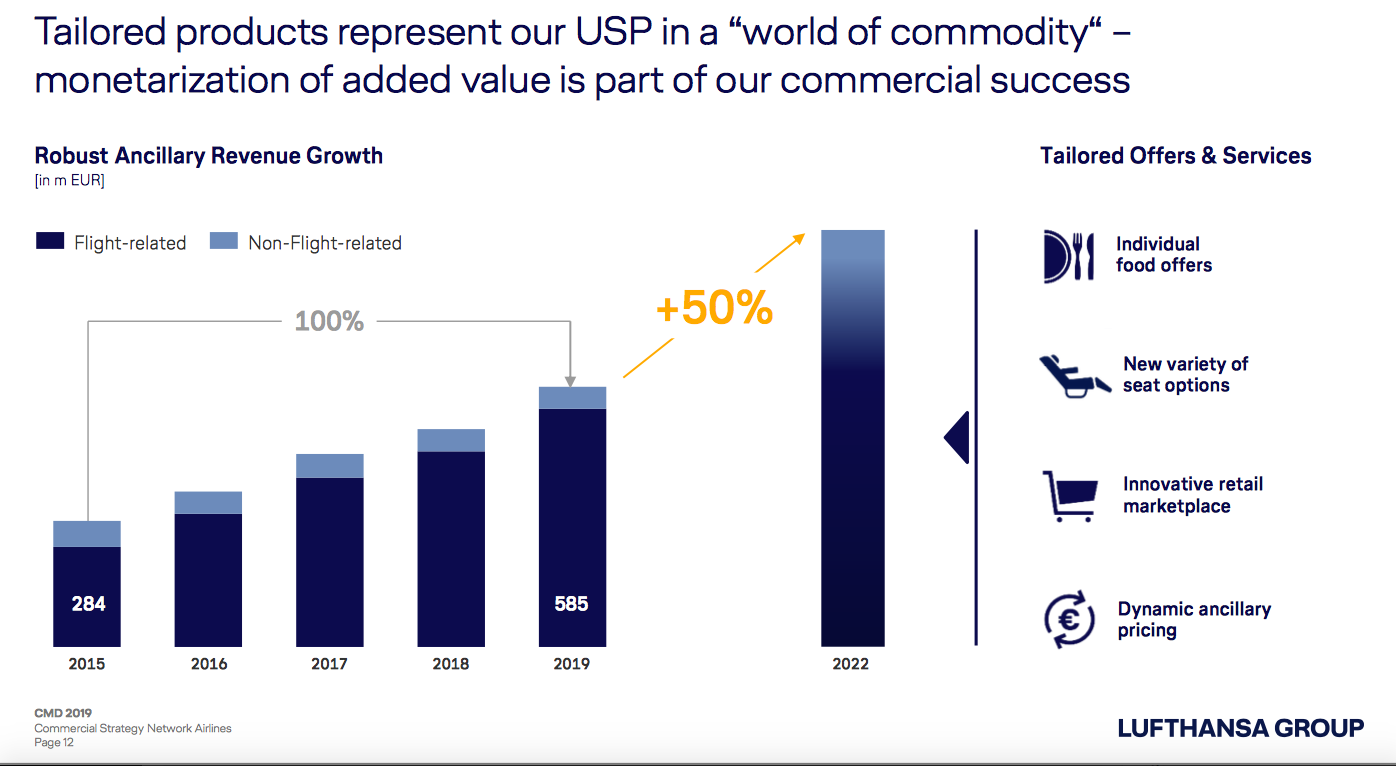 Tailored products represent our USP in a “world of commodity“ – monetarization of added value is part of our commercial success

Robust Ancillary Revenue Growth
[in m EUR]

Flight-related
Non-Flight-related

100%

+50%

284
585

2015
2016
2017
2018
2019
2022

Tailored Offers & Services

Individual food offers

New variety of seat options

Innovative retail marketplace

Dynamic ancillary pricing

CMD 2019
Commercial Strategy Network Airlines
Page 12

LUFTHANSA GROUP